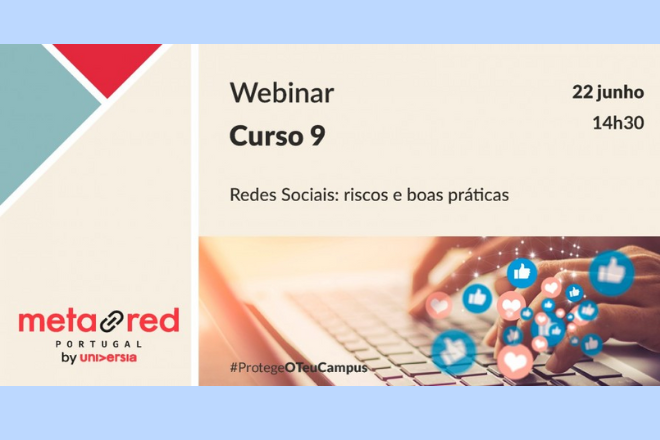 Webinar
Curso 9

22 junho
14h30

Redes Sociais: riscos e boas práticas

meta red
PORTUGAL
by universia

#ProtegeOTeuCampus